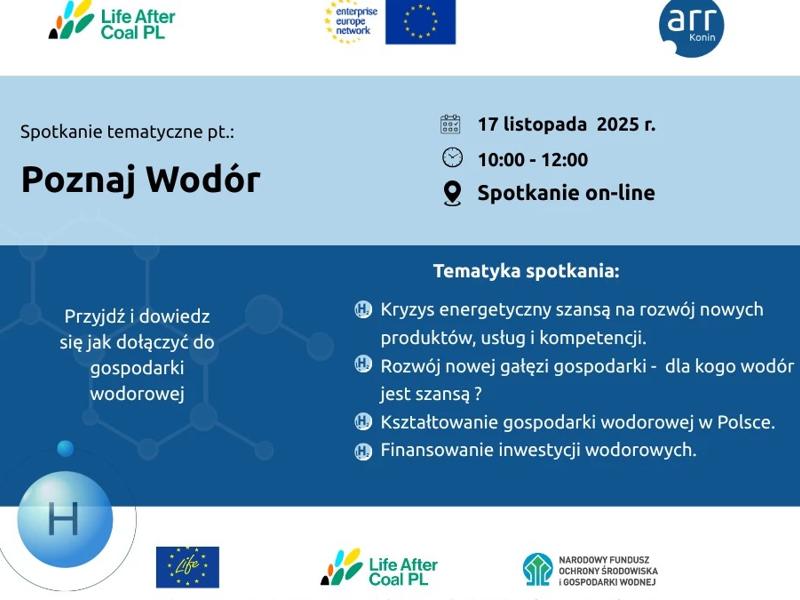 Life After Coal PL

enterprise europe network

arr Konin

Spotkanie tematyczne pt.:

Poznaj Wodór

17 listopada 2025 r.

10:00 - 12:00

Spotkanie on-line

Przyjdź i dowiedz się jak dołączyć do gospodarki wodorowej

Tematyka spotkania:

Kryzys energetyczny szansą na rozwój nowych produktów, usług i kompetencji.

Rozwój nowej gałęzi gospodarki - dla kogo wodór jest szansą ?

Kształtowanie gospodarki wodorowej w Polsce.

Finansowanie inwestycji wodorowych.

H

Life

Life After Coal PL

NARODOWY FUNDUSZ OCHRONY ŚRODOWISKA I GOSPODARKI WODNEJ